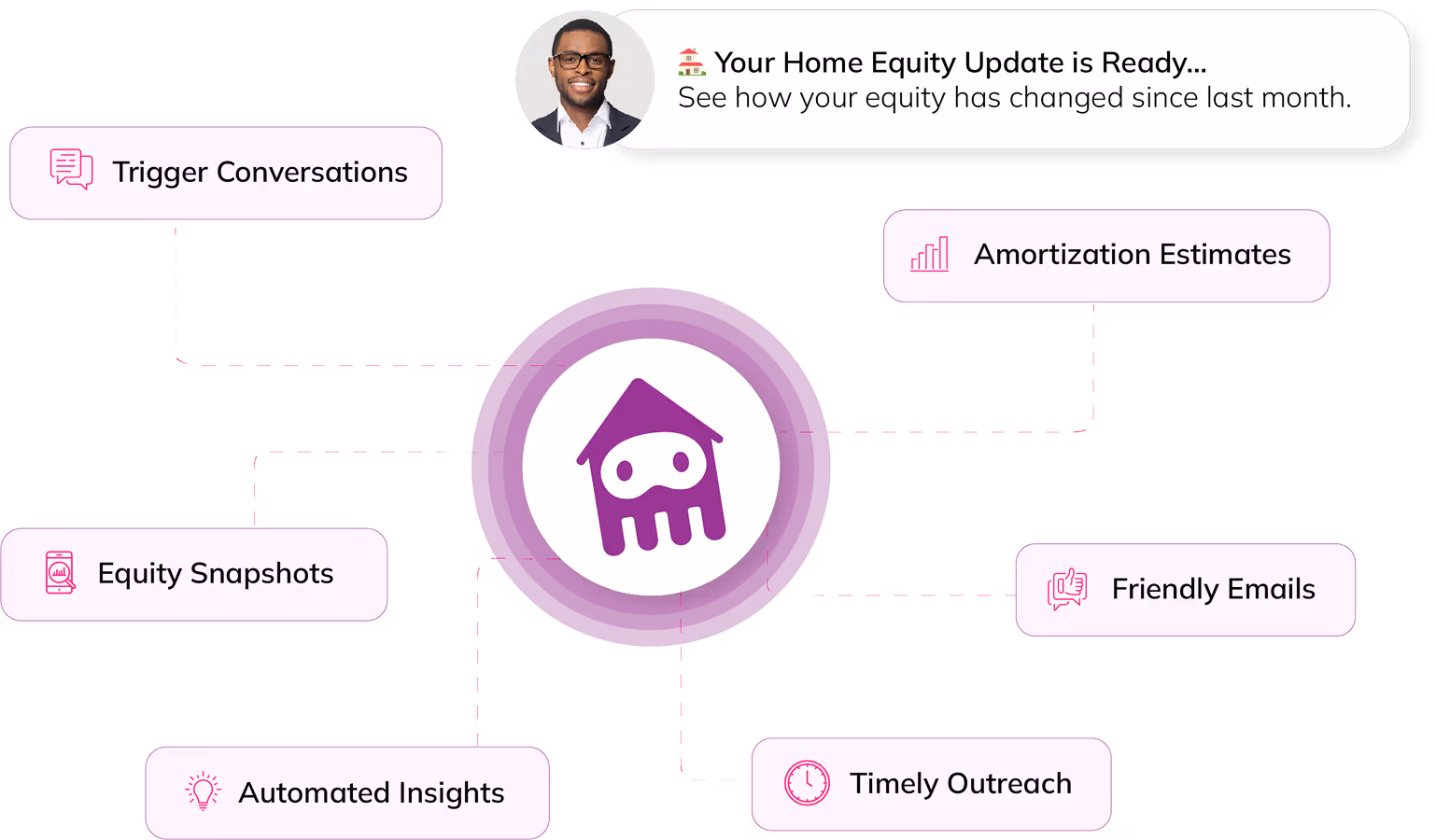 Your Home Equity Update is Ready...
See how your equity has changed since last month.

Trigger Conversations

Amortization Estimates

Equity Snapshots

Friendly Emails

Automated Insights

Timely Outreach